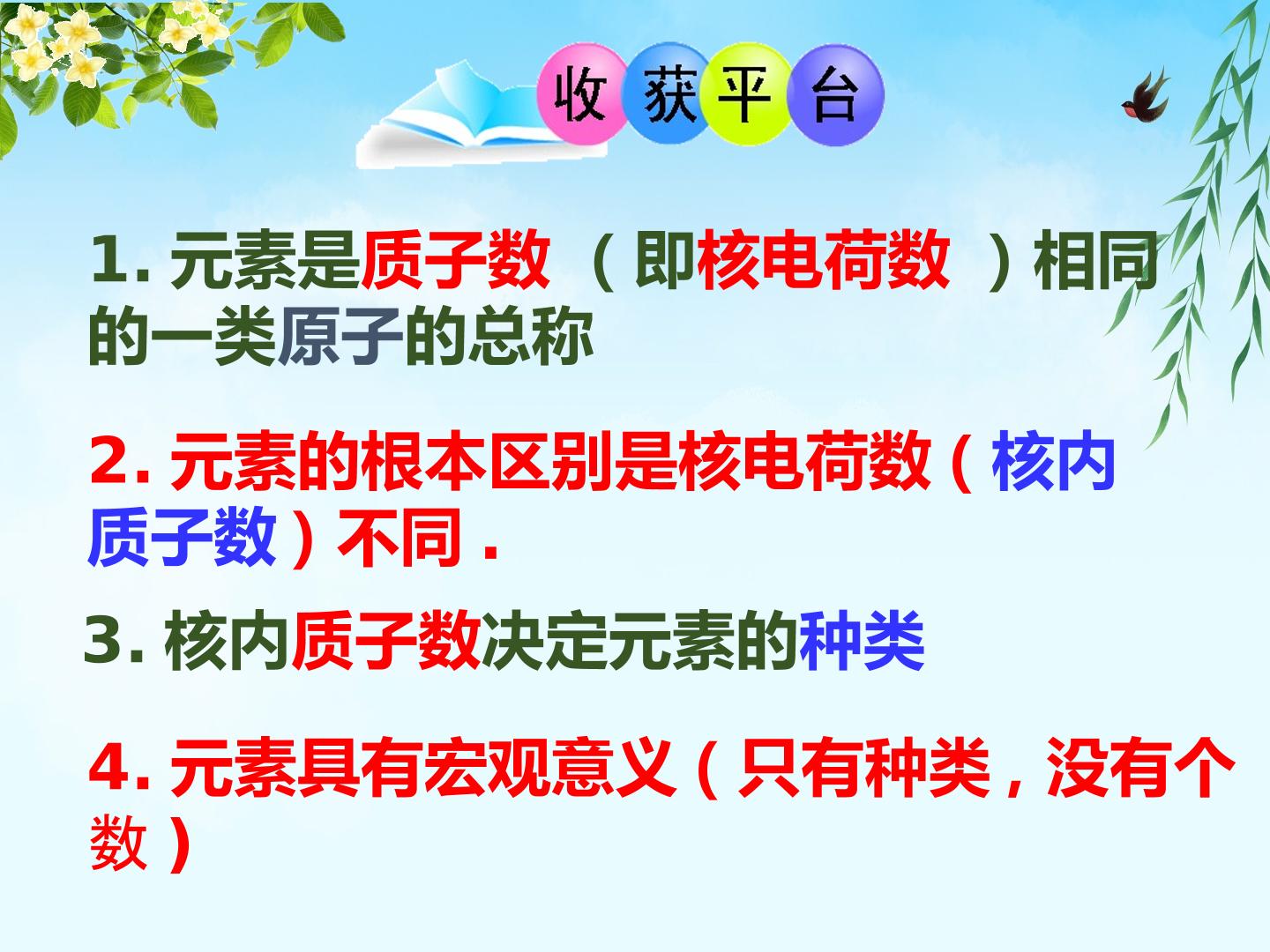 收获平台

1.元素是质子数（即核电荷数）相同的一类原子的总称

2.元素的根本区别是核电荷数（核内质子数）不同.

3.核内质子数决定元素的种类

4.元素具有宏观意义（只有种类，没有个数）